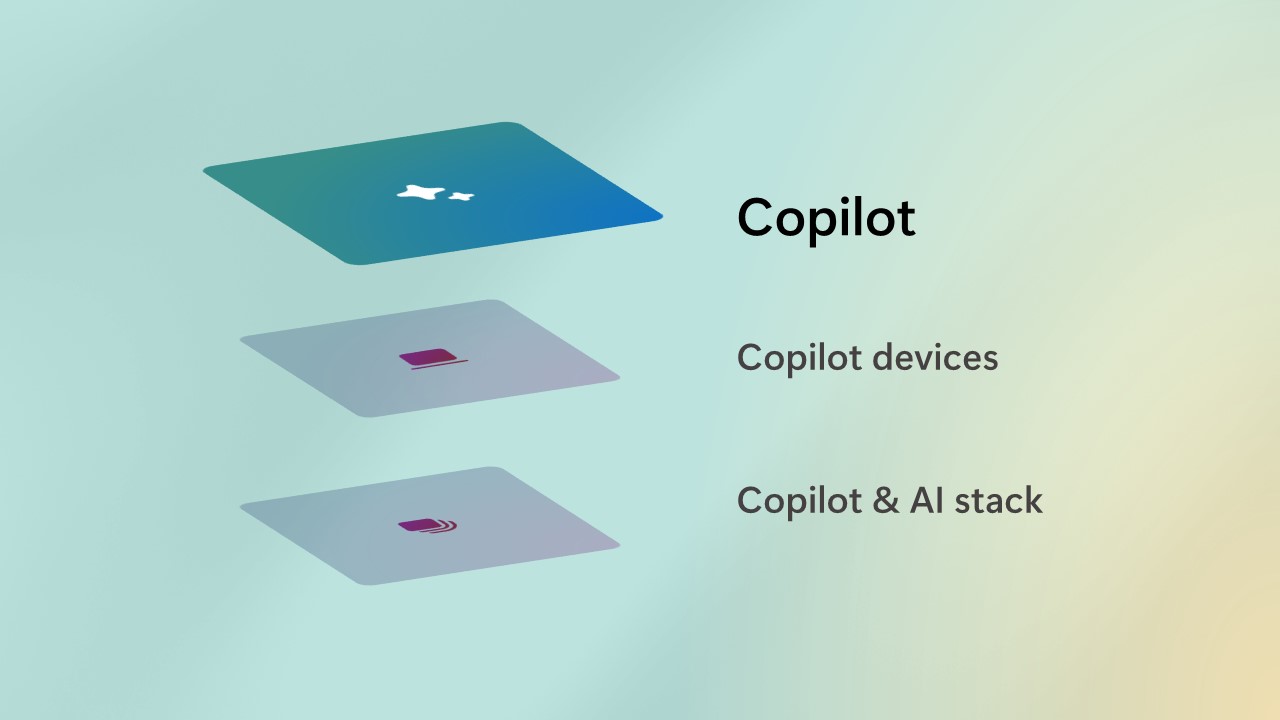 Copilot

Copilot devices

Copilot & AI stack